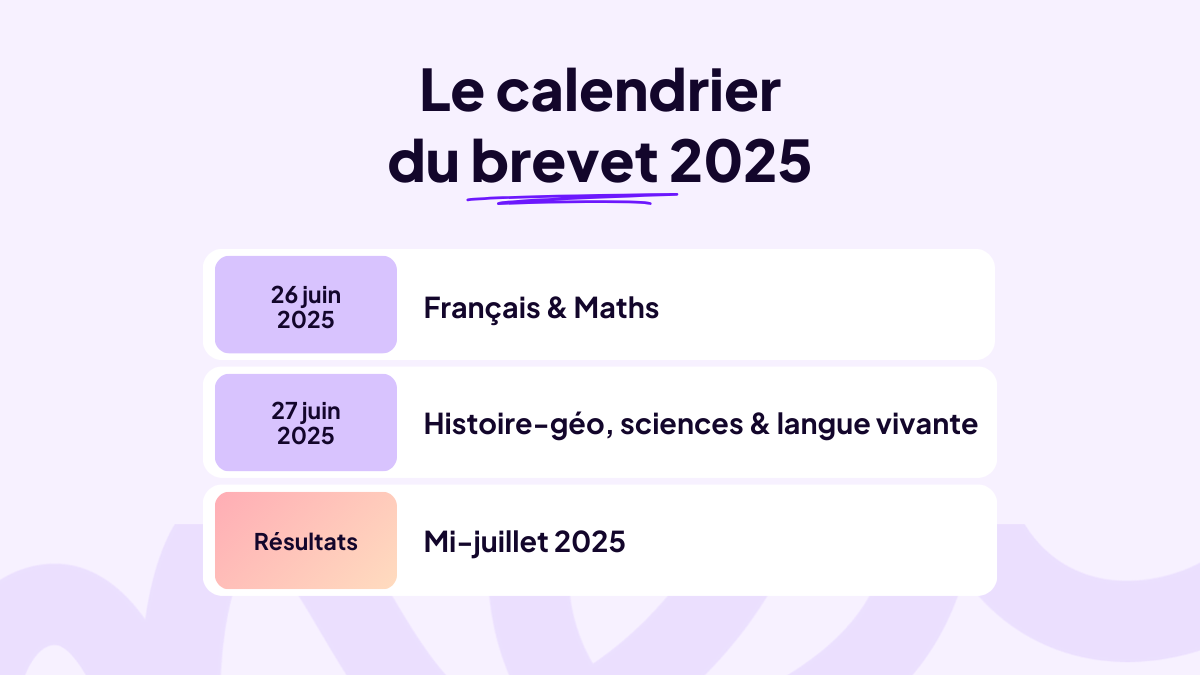 Le calendrier du brevet 2025

| 26 juin 2025 | Français & Maths |
|---|---|
| 27 juin 2025 | Histoire-géo, sciences & langue vivante |
| Résultats | Mi-juillet 2025 |